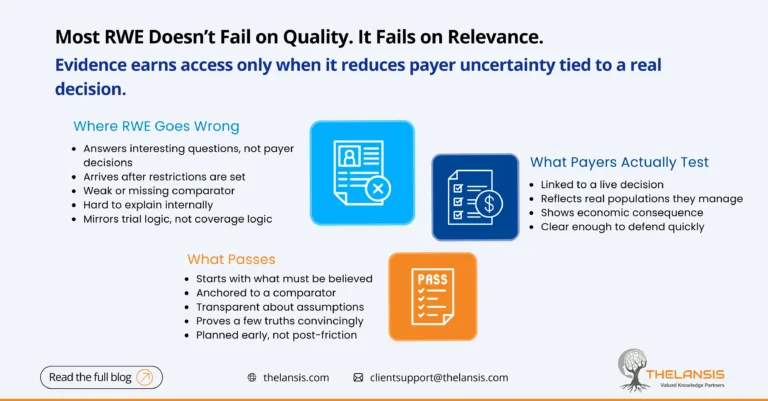 Most RWE Doesn't Fail on Quality. It Fails on Relevance.

Evidence earns access only when it reduces payer uncertainty tied to a real decision.

Where RWE Goes Wrong

- Answers interesting questions, not payer decisions
- Arrives after restrictions are set
- Weak or missing comparator
- Hard to explain internally
- Mirrors trial logic, not coverage logic

What Payers Actually Test

- Linked to a live decision
- Reflects real populations they manage
- Shows economic consequence
- Clear enough to defend quickly

What Passes

- Starts with what must be believed
- Anchored to a comparator
- Transparent about assumptions
- Proves a few truths convincingly
- Planned early, not post-friction

PASS

Read the full blog

thelansis.com

clientsupport@thelansis.com

THELANSIS
Valued Knowledge Partners